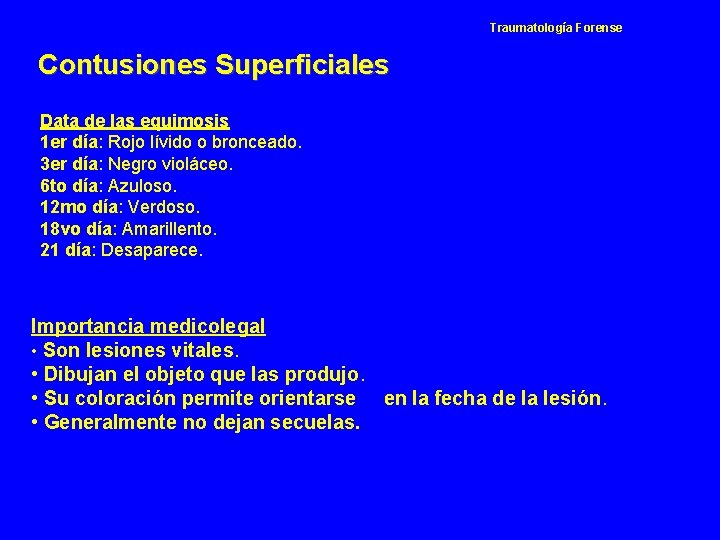 Traumatología Forense

Contusiones Superficiales

Data de las equimosis
1er día: Rojo lívido o bronceado.
3er día: Negro violáceo.
6to día: Azuloso.
12mo día: Verdoso.
18vo día: Amarillento.
21 día: Desaparece.

Importancia medicolegal
• Son lesiones vitales.
• Dibujan el objeto que las produjo.
• Su coloración permite orientarse en la fecha de la lesión.
• Generalmente no dejan secuelas.